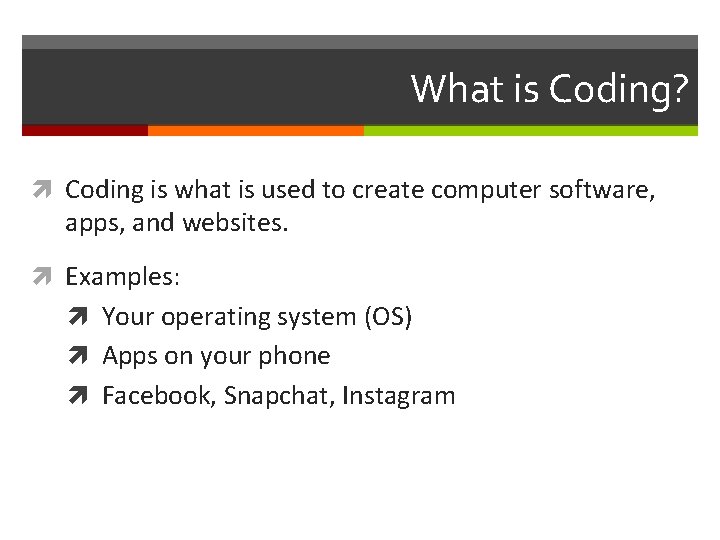 What is Coding?

Coding is what is used to create computer software, apps, and websites.

Examples:

Your operating system (OS)

Apps on your phone

Facebook, Snapchat, Instagram